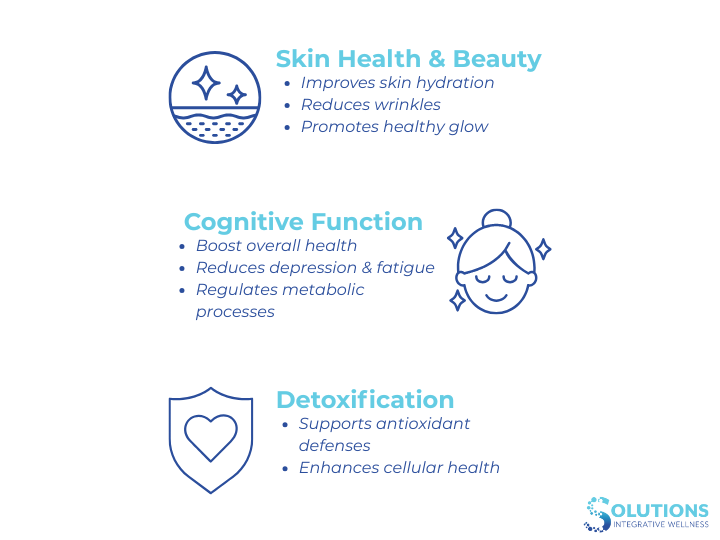 Skin Health & Beauty

- Improves skin hydration
- Reduces wrinkles
- Promotes healthy glow

Cognitive Function

- Boost overall health
- Reduces depression & fatigue
- Regulates metabolic processes

Detoxification

- Supports antioxidant defenses
- Enhances cellular health

SOLUTIONS
INTEGRATIVE WELLNESS